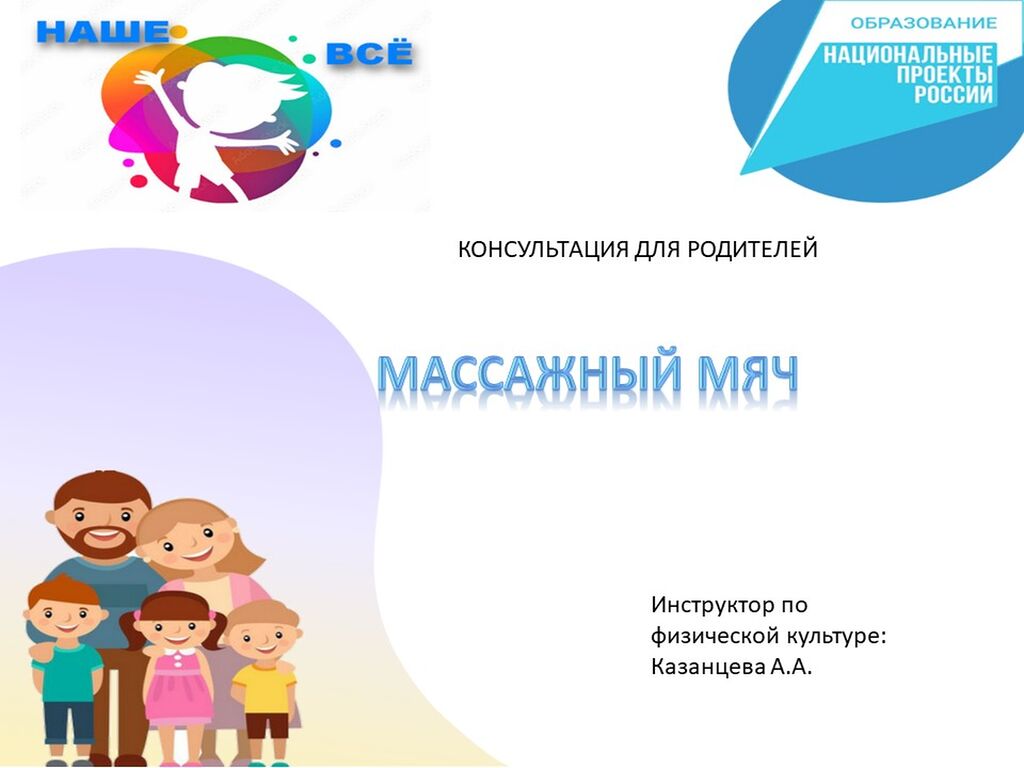 НАШЕ ВСЁ

ОБРАЗОВАНИЕ
НАЦИОНАЛЬНЫЕ ПРОЕКТЫ РОССИИ

КОНСУЛЬТАЦИЯ ДЛЯ РОДИТЕЛЕЙ

МАССАЖНЫЙ МЯЧ

Инструктор по физической культуре: Казанцева А.А.